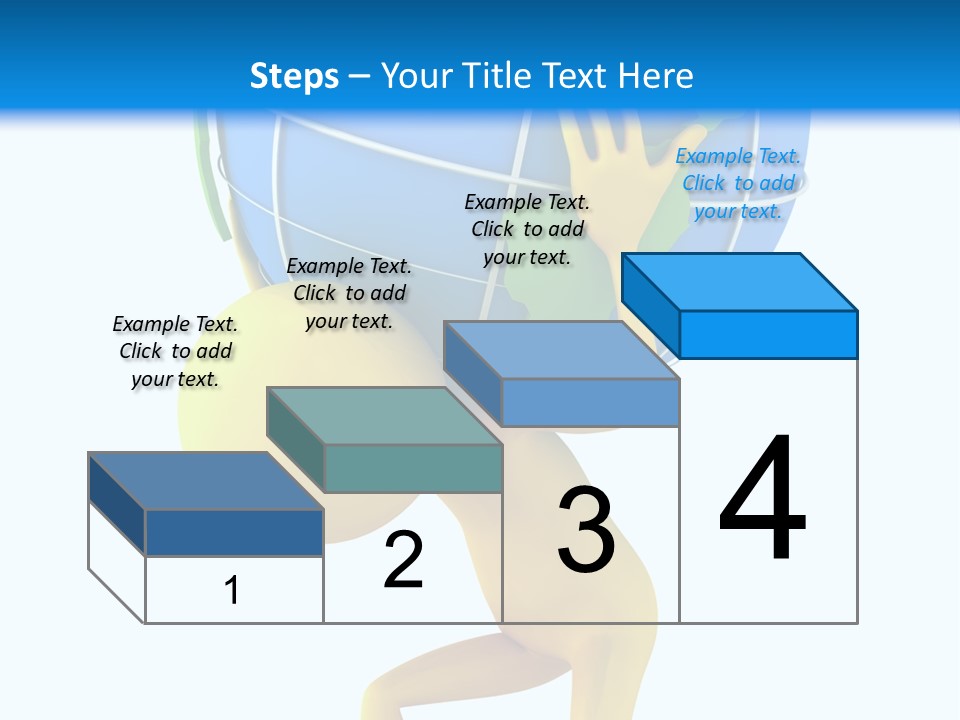 Steps – Your Title Text Here

Example Text. Click to add your text.

Example Text. Click to add your text.

Example Text. Click to add your text.

Example Text. Click to add your text.

1

2

3

4